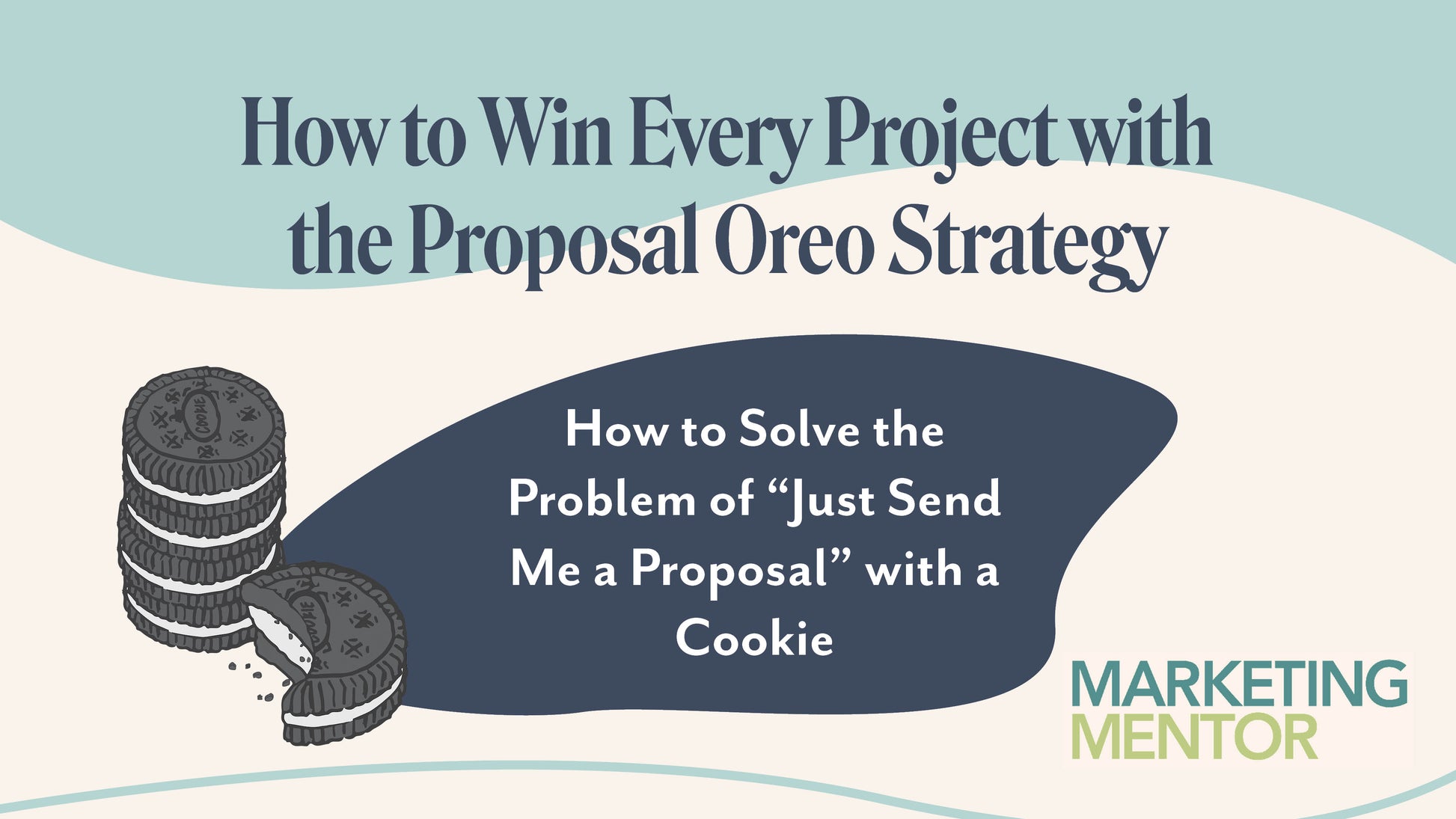 How to Win Every Project with the Proposal Oreo Strategy

COOKIE

COOKIE

How to Solve the Problem of “Just Send Me a Proposal” with a Cookie

MARKETING MENTOR